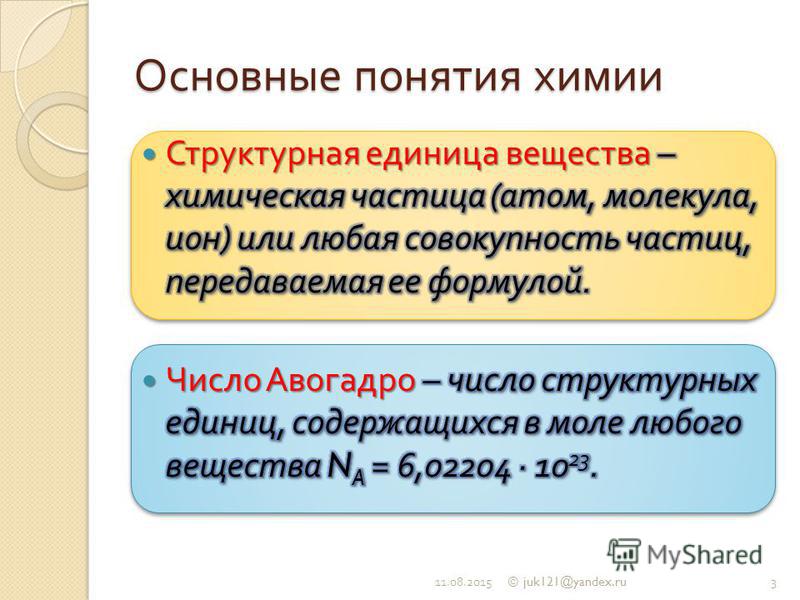 Основные понятия химии

Структурная единица вещества – химическая частица (атом, молекула, ион) или любая совокупность частиц, передаваемая ее формулой.

Число Авогадро – число структурных единиц, содержащихся в моле любого вещества $N_A = 6,02204 \cdot 10^{23}$.

MyShared

11.08.2015 © juk121@yandex.ru 3